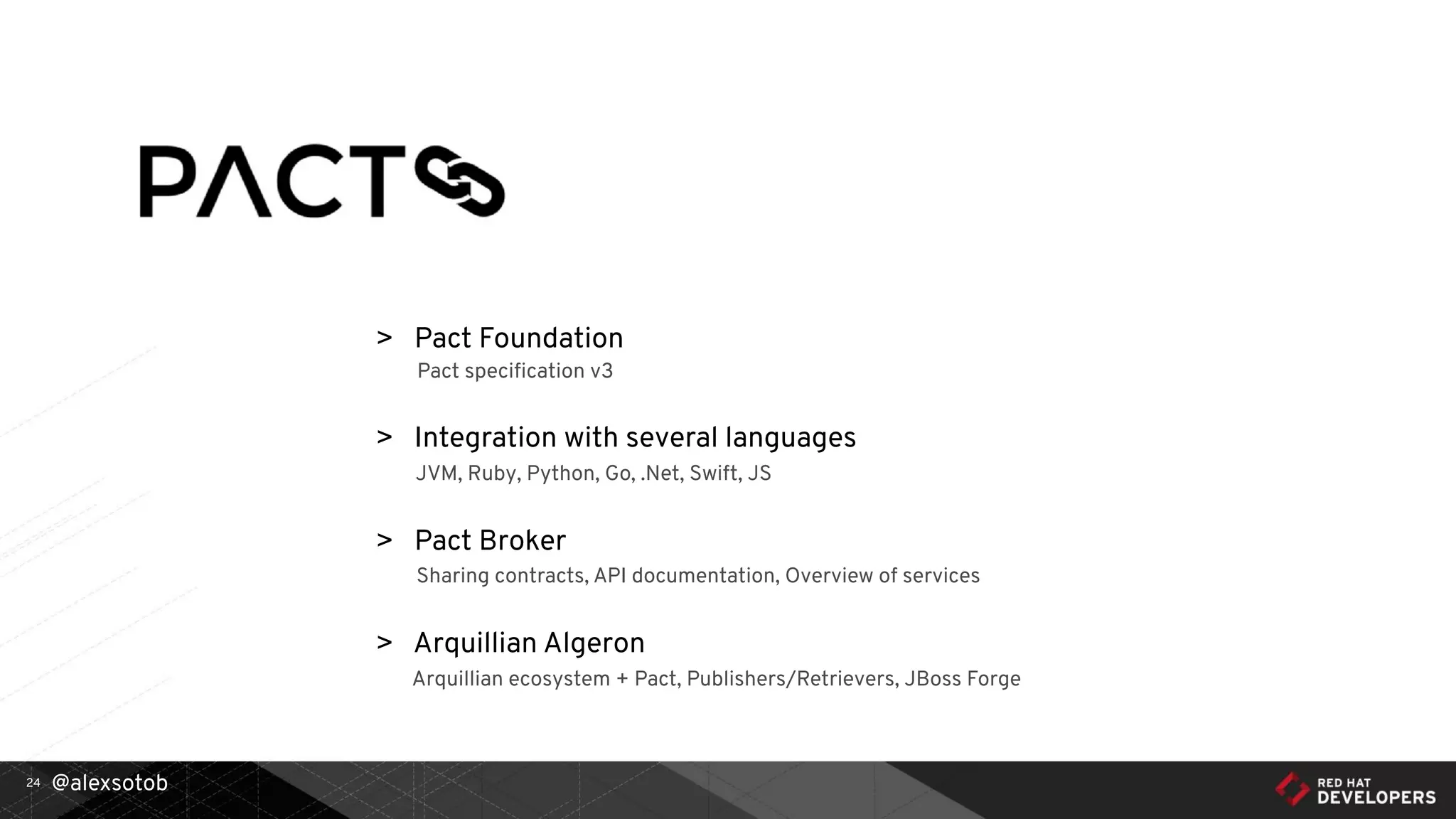 PACT

> Pact Foundation
Pact specification v3

> Integration with several languages
JVM, Ruby, Python, Go, .Net, Swift, JS

> Pact Broker
Sharing contracts, API documentation, Overview of services

> Arquillian Algeron
Arquillian ecosystem + Pact, Publishers/Retrievers, JBoss Forge

24 @alexsotob

RED HAT DEVELOPERS